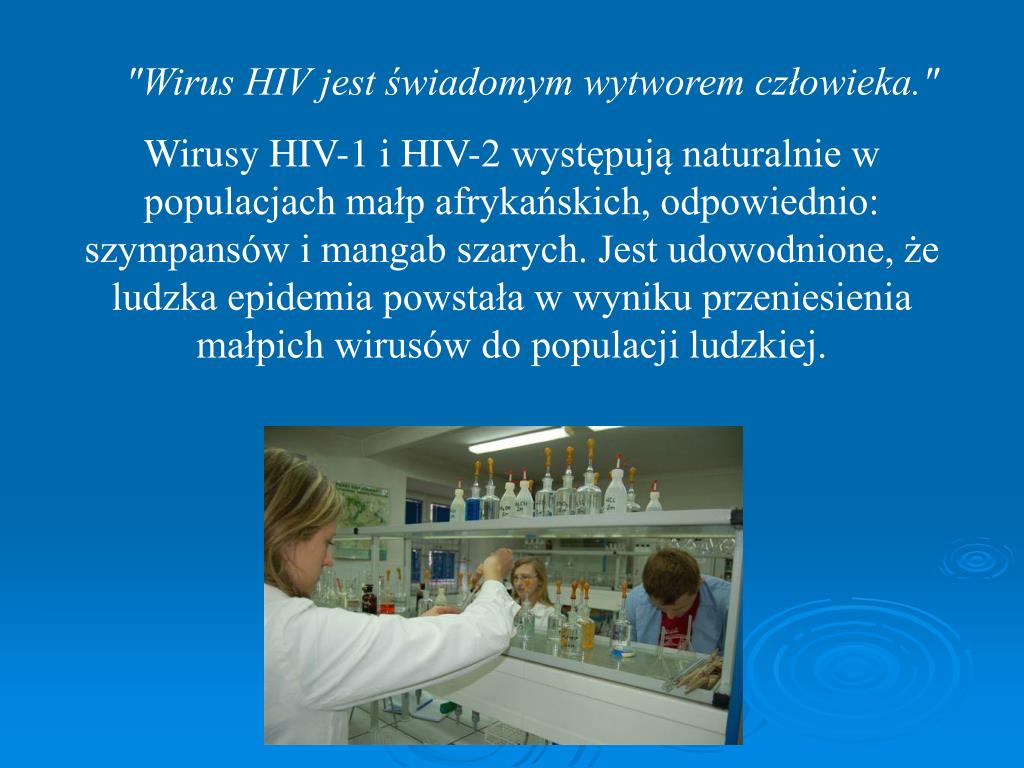 "Wirus HIV jest świadomym wytworem człowieka."

Wirusy HIV-1 i HIV-2 występują naturalnie w populacjach małp afrykańskich, odpowiednio: szympansów i mangab szarych. Jest udowodnione, że ludzka epidemia powstała w wyniku przeniesienia małpich wirusów do populacji ludzkiej.